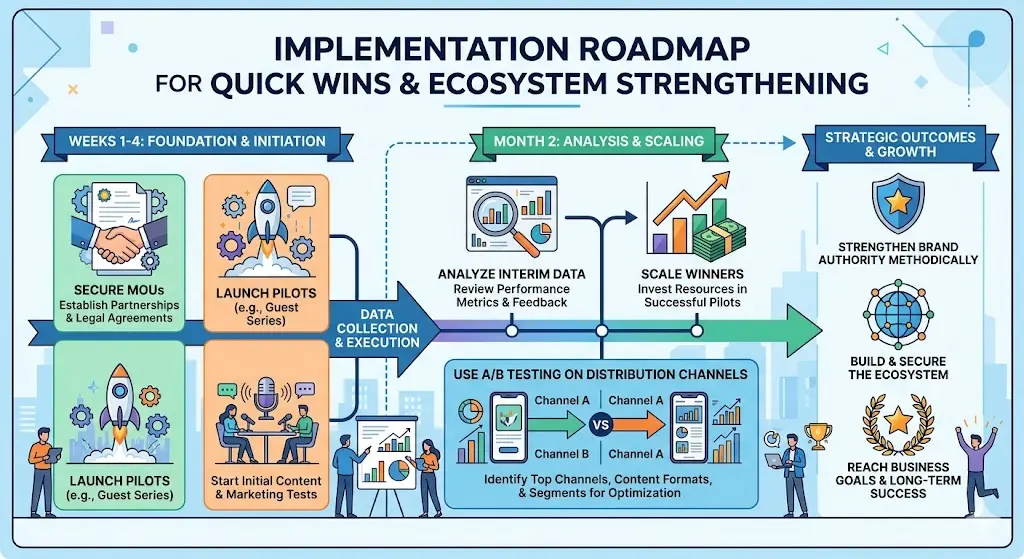 IMPLEMENTATION ROADMAP
FOR QUICK WINS & ECOSYSTEM STRENGTHENING

WEEKS 1-4: FOUNDATION & INITIATION

SECURE MOUs
Establish Partnerships & Legal Agreements

LAUNCH PILOTS
(e.g., Guest Series)

LAUNCH PILOTS
(e.g., Guest Series)

Start Initial Content & Marketing Tests

DATA COLLECTION & EXECUTION

MONTH 2: ANALYSIS & SCALING

ANALYZE INTERIM DATA
Review Performance Metrics & Feedback

SCALE WINNERS
Invest Resources in Successful Pilots

USE A/B TESTING ON DISTRIBUTION CHANNELS

Channel A
Channel B
VS
Channel A
Channel A

Identify Top Channels, Content Formats, & Segments for Optimization

STRATEGIC OUTCOMES & GROWTH

STRENGTHEN BRAND AUTHORITY METHODICALLY

BUILD & SECURE THE ECOSYSTEM

REACH BUSINESS GOALS & LONG-TERM SUCCESS